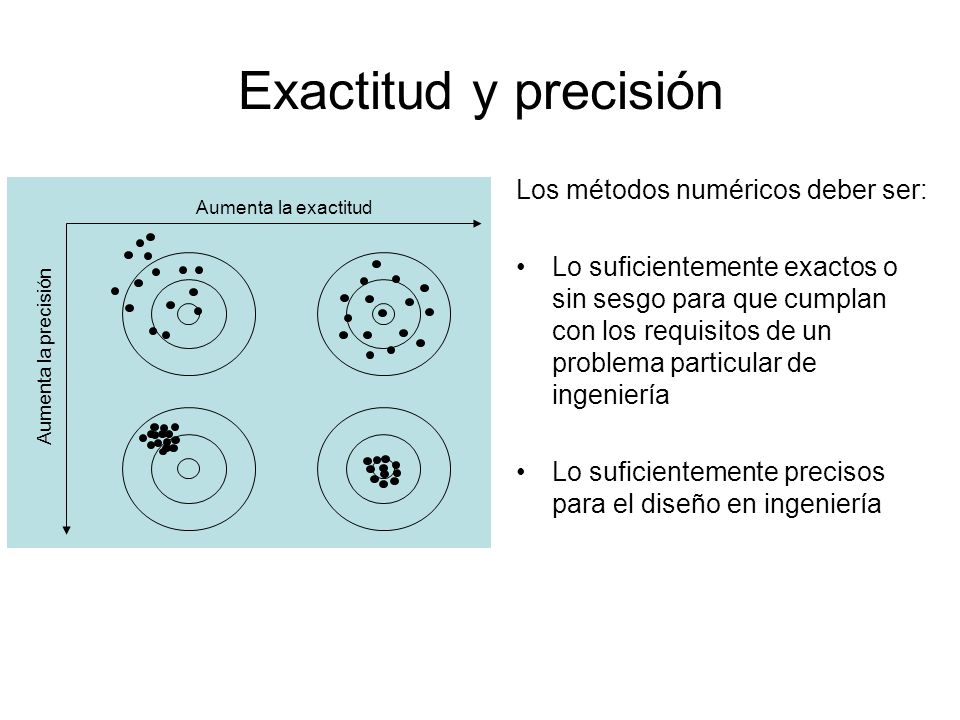 Exactitud y precisión

Aumenta la exactitud

Aumenta la precisión

Los métodos numéricos deber ser:

• Lo suficientemente exactos o sin sesgo para que cumplan con los requisitos de un problema particular de ingeniería

• Lo suficientemente precisos para el diseño en ingeniería